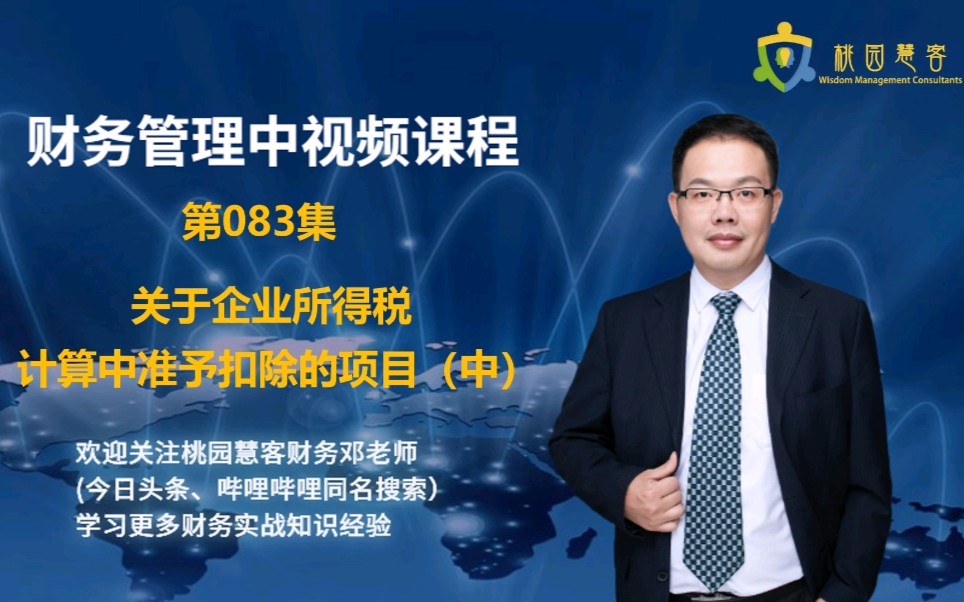 桃园慧客
Wisdom Management Consultants

财务管理中视频课程

第083集

关于企业所得税
计算中准予扣除的项目（中）

欢迎关注桃园慧客财务邓老师
(今日头条、哔哩哔哩同名搜索)
学习更多财务实战知识经验